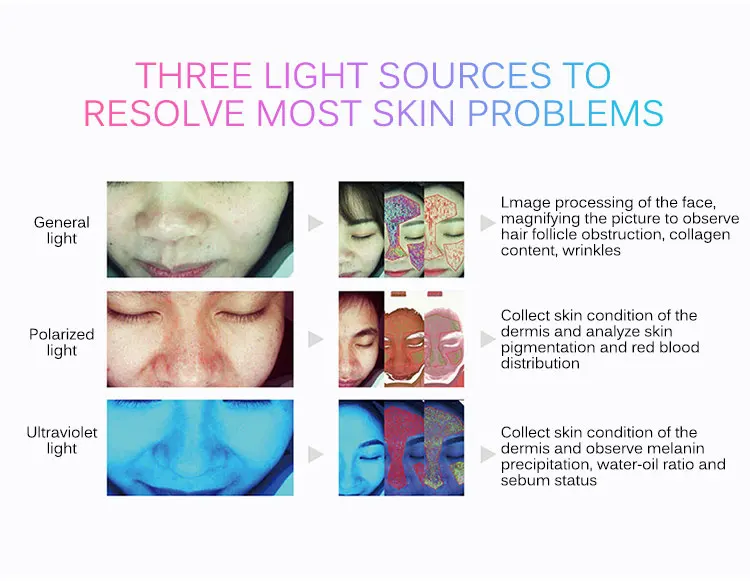 THREE LIGHT SOURCES TO RESOLVE MOST SKIN PROBLEMS

General light

Lmage processing of the face, magnifying the picture to observe hair follicle obstruction, collagen content, wrinkles

Polarized light

Collect skin condition of the dermis and analyze skin pigmentation and red blood distribution

Ultraviolet light

Collect skin condition of the dermis and observe melanin precipitation, water-oil ratio and sebum status